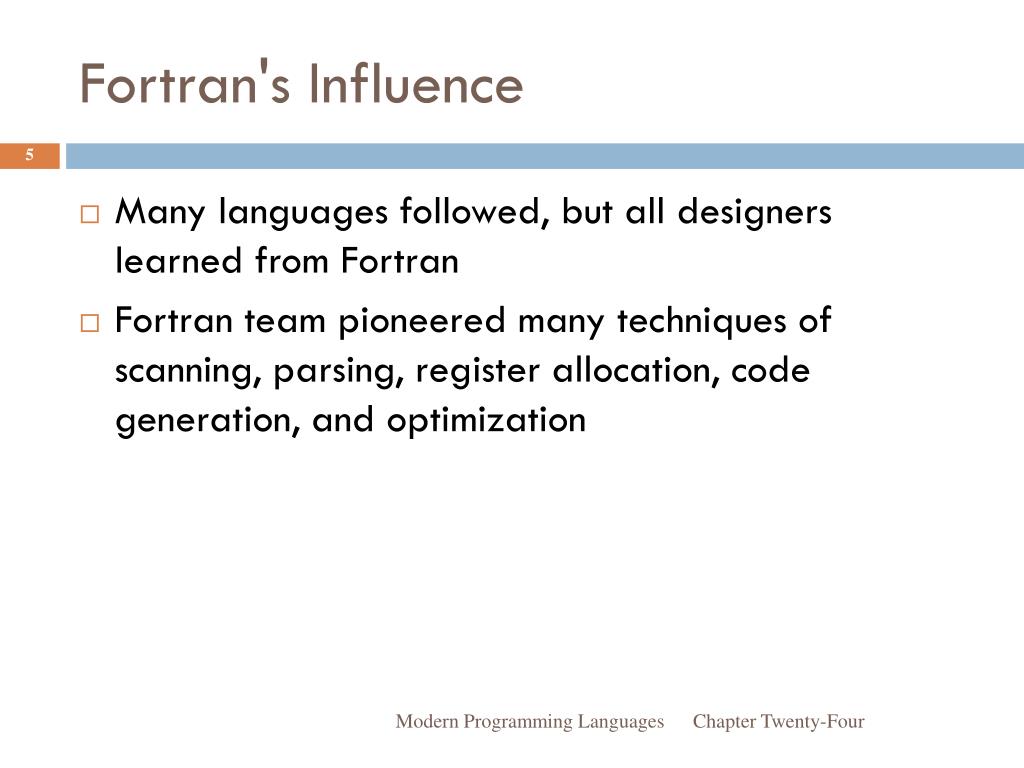 Fortran's Influence

5

□ Many languages followed, but all designers learned from Fortran

□ Fortran team pioneered many techniques of scanning, parsing, register allocation, code generation, and optimization

Modern Programming Languages Chapter Twenty-Four